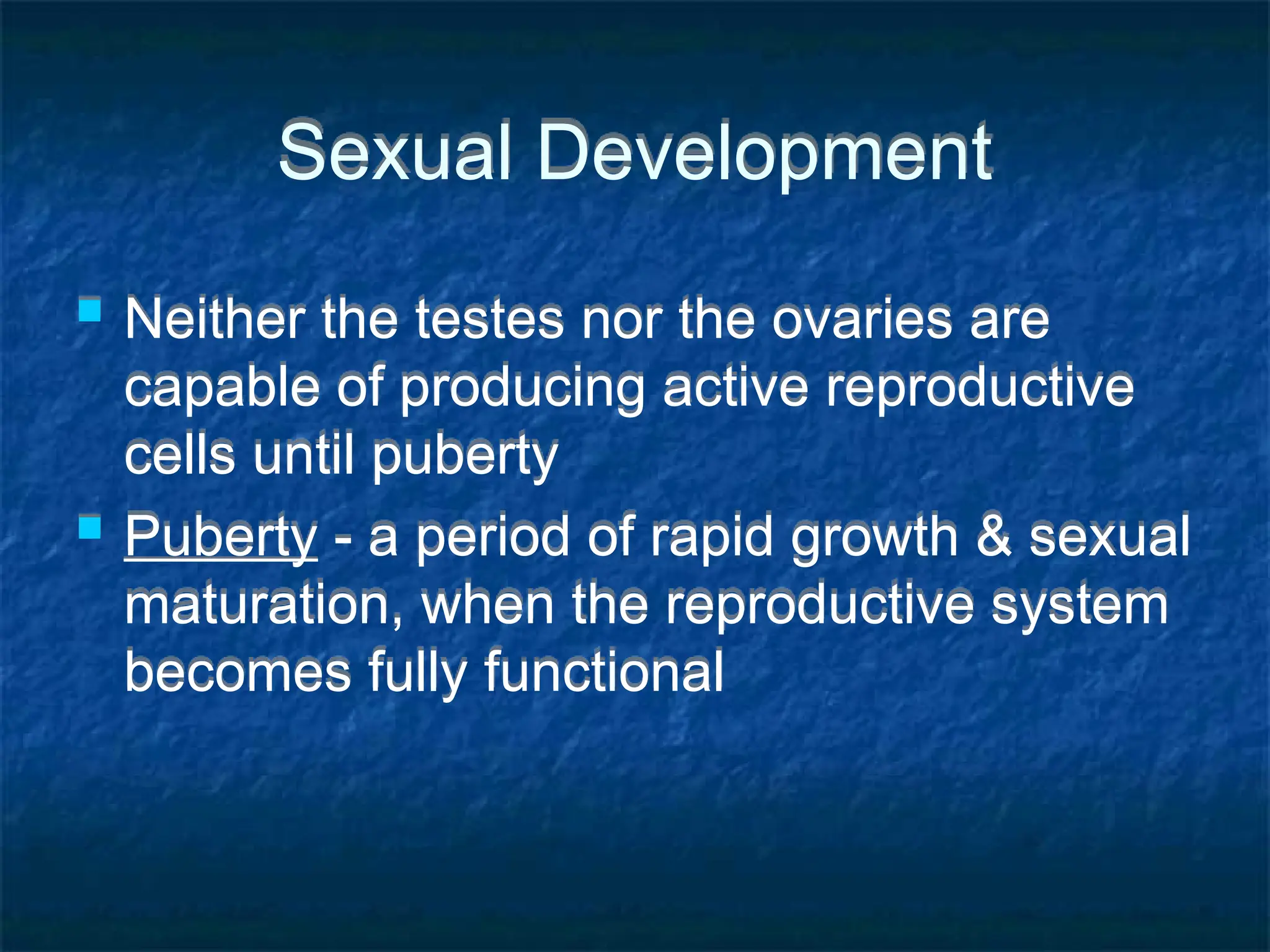 Sexual Development

Neither the testes nor the ovaries are capable of producing active reproductive cells until puberty

Puberty - a period of rapid growth & sexual maturation, when the reproductive system becomes fully functional